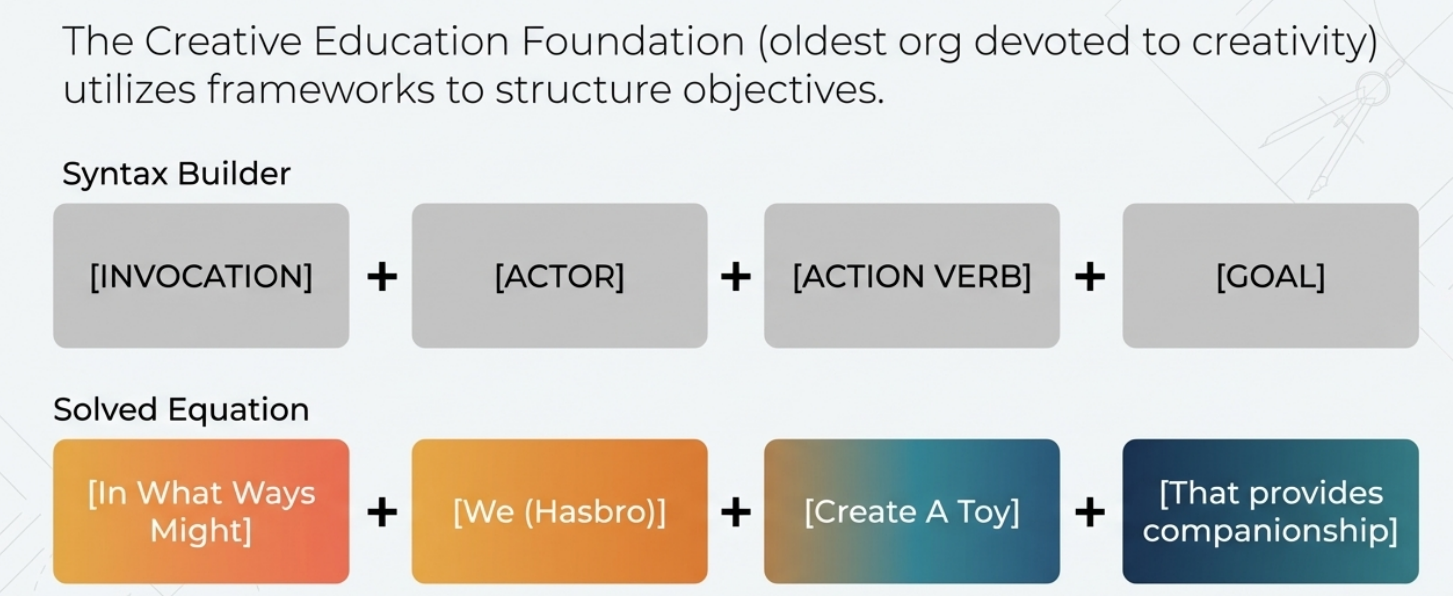 The Creative Education Foundation (oldest org devoted to creativity) utilizes frameworks to structure objectives.

Syntax Builder

[INVOCATION] + [ACTOR] + [ACTION VERB] + [GOAL]

Solved Equation

[In What Ways Might] + [We (Hasbro)] + [Create A Toy] + [That provides companionship]